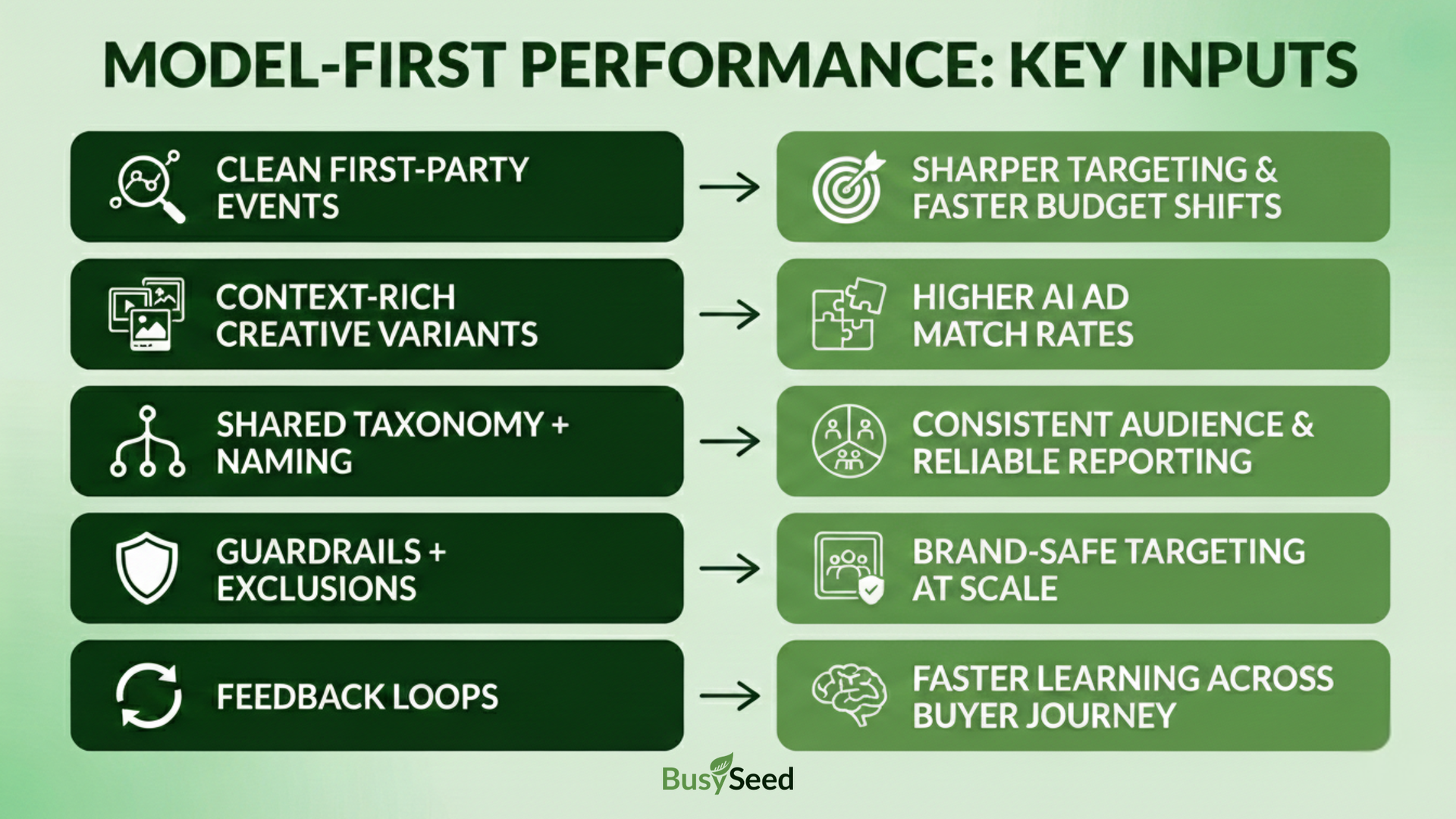 MODEL-FIRST PERFORMANCE: KEY INPUTS

CLEAN FIRST-PARTY EVENTS → SHARPER TARGETING & FASTER BUDGET SHIFTS

CONTEXT-RICH CREATIVE VARIANTS → HIGHER AI AD MATCH RATES

SHARED TAXONOMY + NAMING → CONSISTENT AUDIENCE & RELIABLE REPORTING

GUARDRAILS + EXCLUSIONS → BRAND-SAFE TARGETING AT SCALE

FEEDBACK LOOPS → FASTER LEARNING ACROSS BUYER JOURNEY

BusySeed